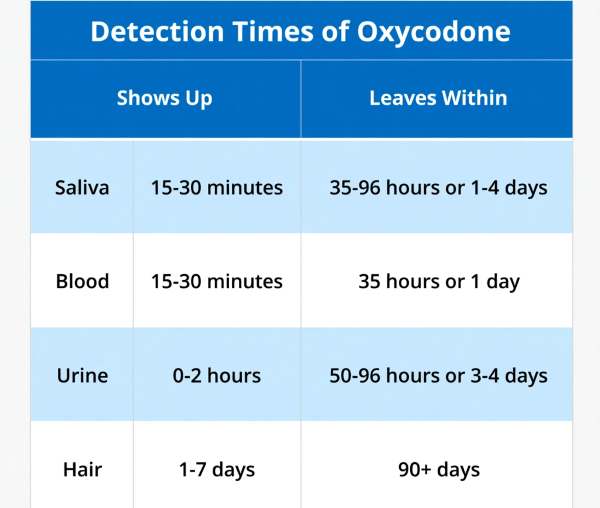 Detection Times of Oxycodone

| | Shows Up | Leaves Within |
|---|---|---|
| Saliva | 15-30 minutes | 35-96 hours or 1-4 days |
| Blood | 15-30 minutes | 35 hours or 1 day |
| Urine | 0-2 hours | 50-96 hours or 3-4 days |
| Hair | 1-7 days | 90+ days |